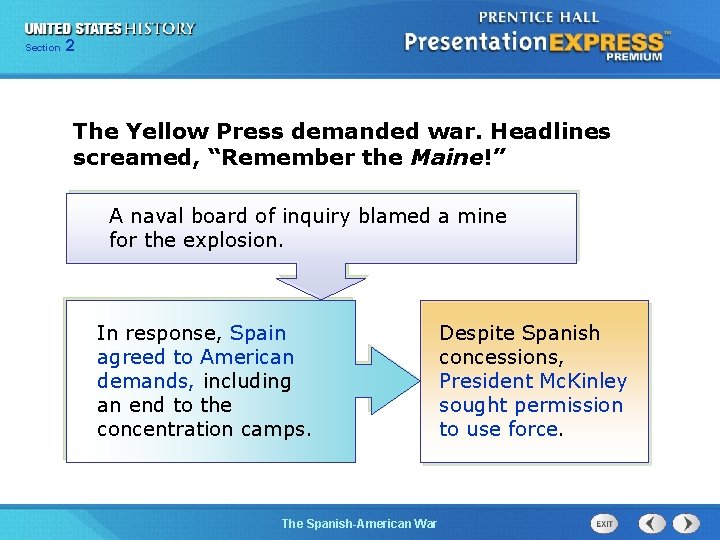 UNITED STATES HISTORY
Section 2

PRENTICE HALL
PresentationEXPRESS™
PREMIUM

The Yellow Press demanded war. Headlines screamed, “Remember the Maine!”

A naval board of inquiry blamed a mine for the explosion.

In response, Spain agreed to American demands, including an end to the concentration camps.

Despite Spanish concessions, President McKinley sought permission to use force.

The Spanish-American War

EXIT